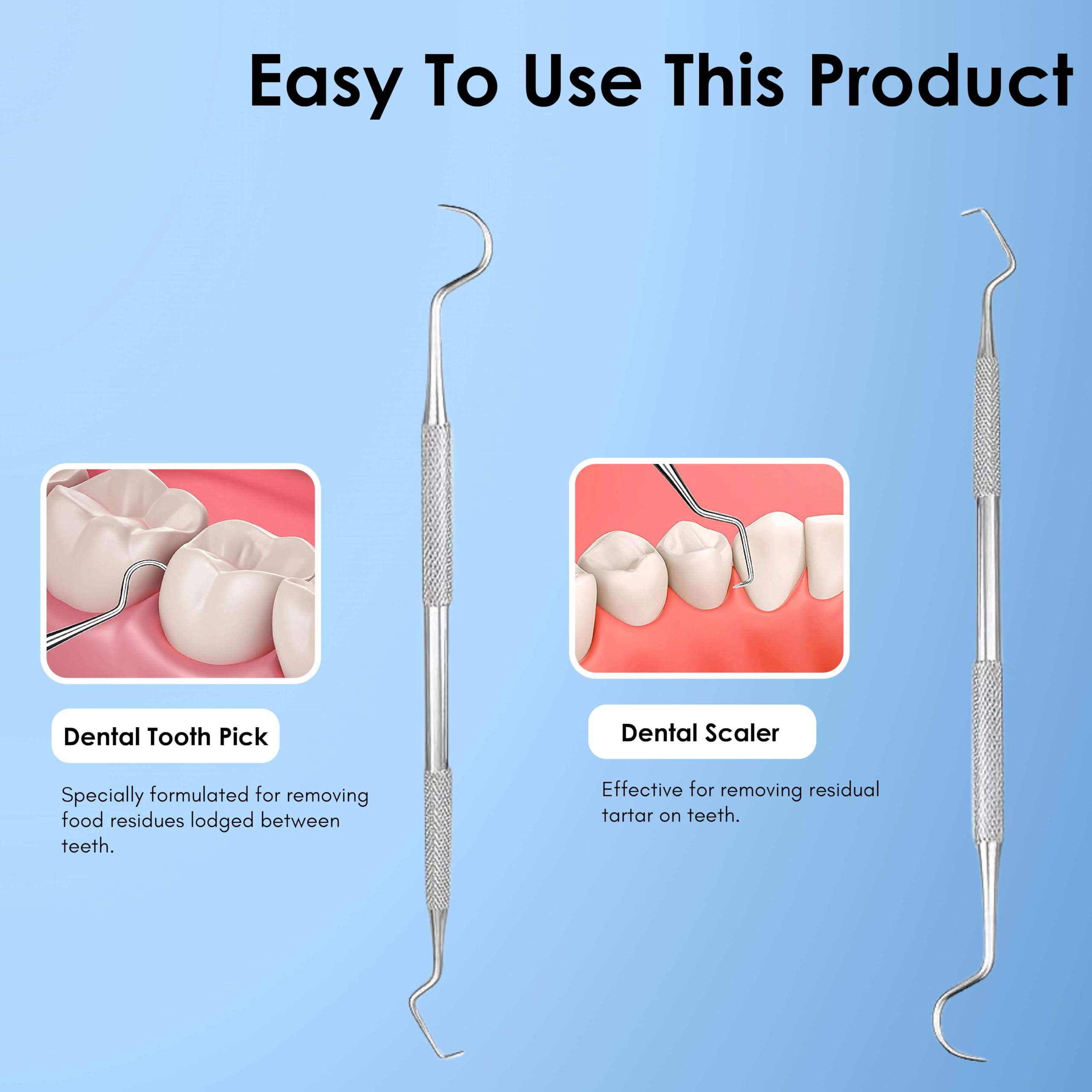 Easy To Use This Product

Dental Tooth Pick

Specially formulated for removing food residues lodged between teeth.

Dental Scaler

Effective for removing residual tartar on teeth.